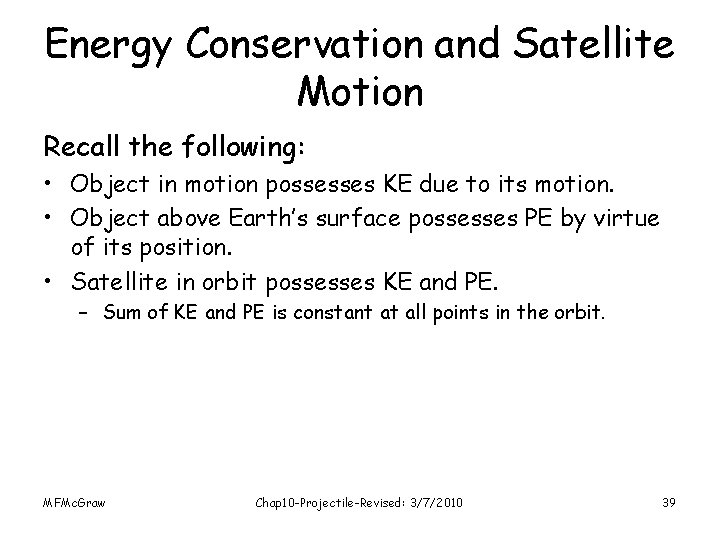 Energy Conservation and Satellite Motion

Recall the following:

• Object in motion possesses KE due to its motion.
• Object above Earth's surface possesses PE by virtue of its position.
• Satellite in orbit possesses KE and PE.
– Sum of KE and PE is constant at all points in the orbit.

MFMcGraw

Chap10-Projectile-Revised: 3/7/2010

39